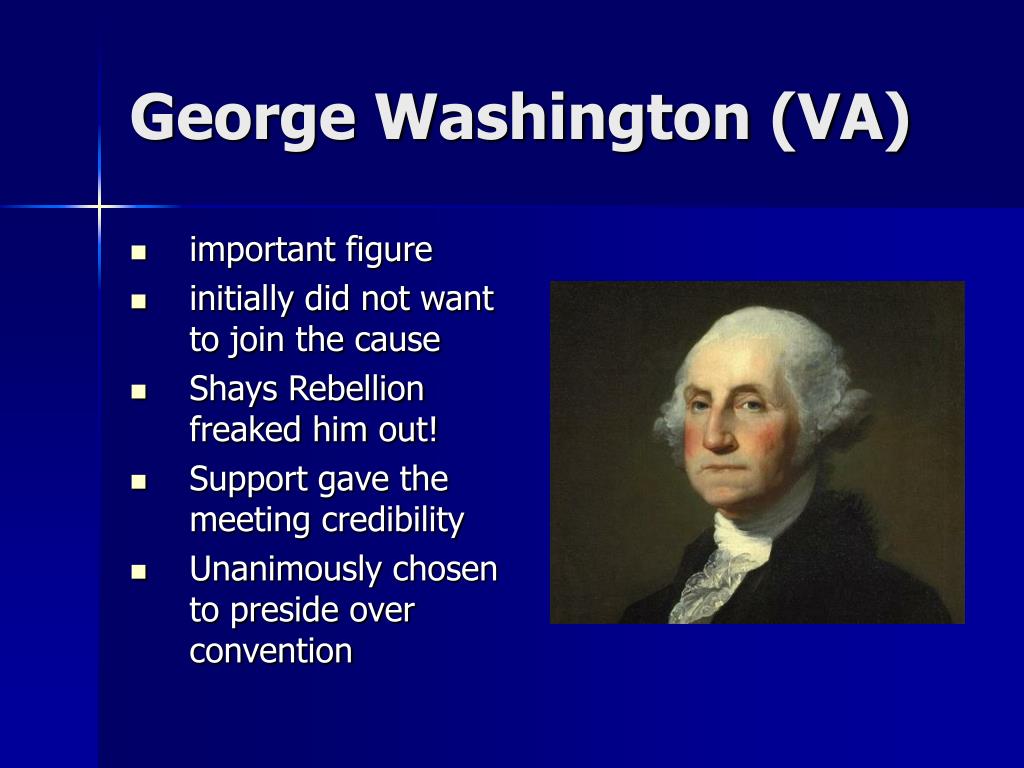 George Washington (VA)

- important figure
- initially did not want to join the cause
- Shays Rebellion freaked him out!
- Support gave the meeting credibility
- Unanimously chosen to preside over convention